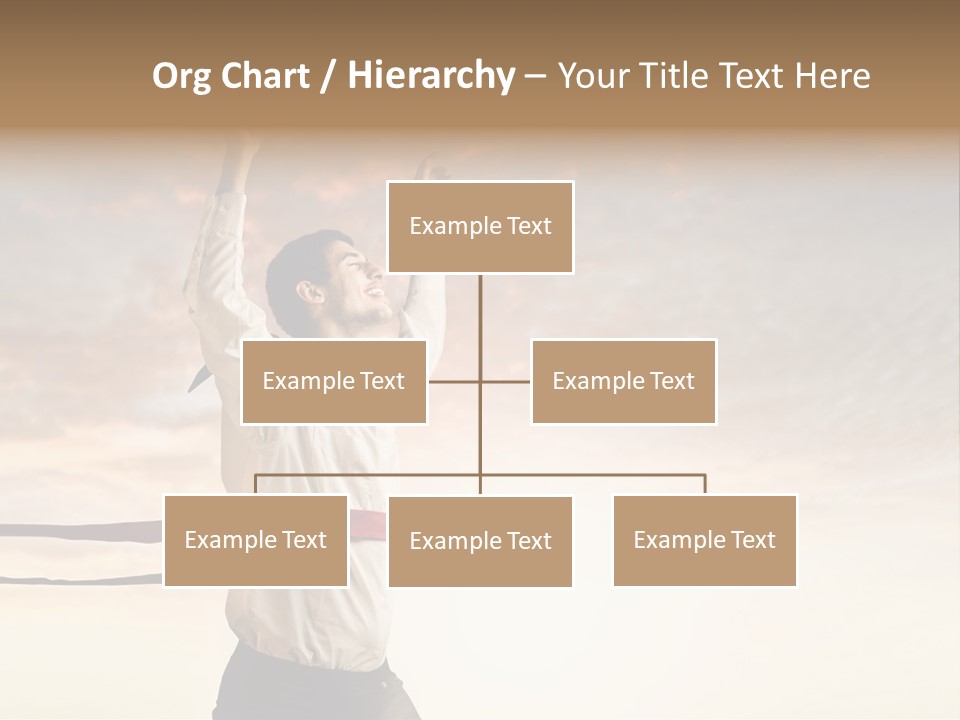 Org Chart / Hierarchy – Your Title Text Here

Example Text

Example Text

Example Text

Example Text

Example Text

Example Text